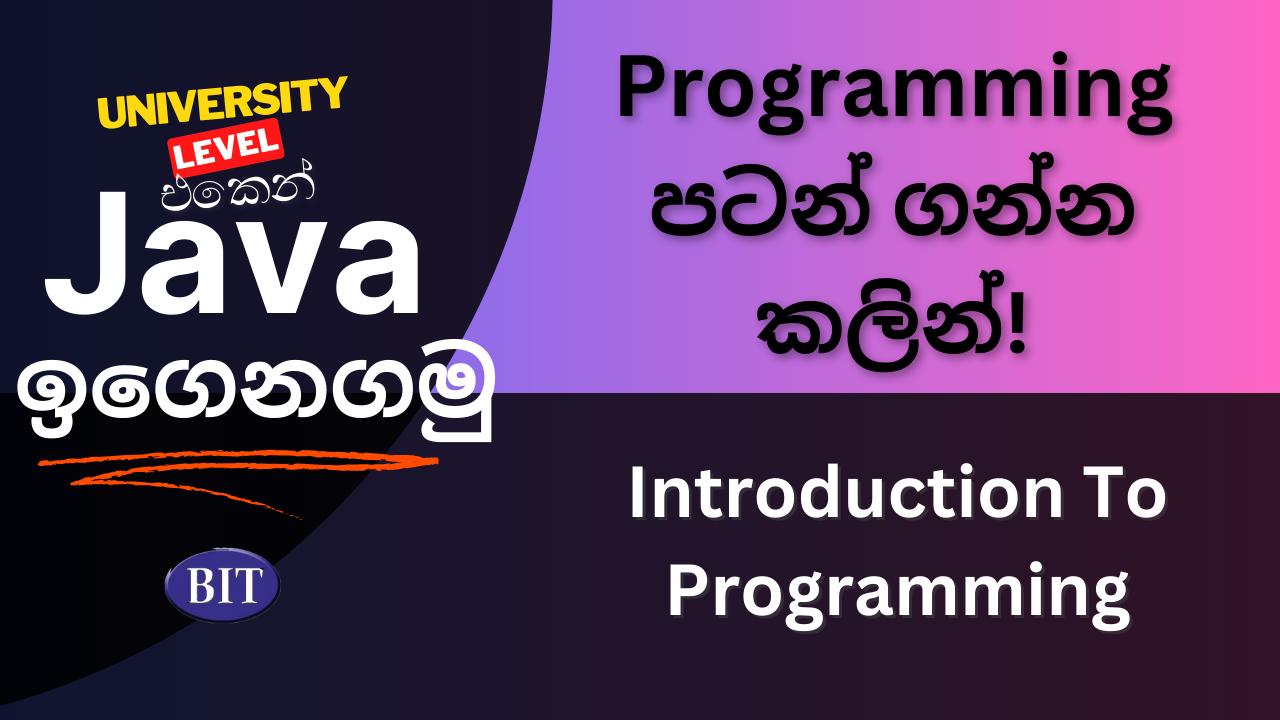 UNIVERSITY
LEVEL
එකෙන්
Java
ඉගෙනගමු

BIT

Programming
පටන් ගන්න
කලින්!

Introduction To
Programming